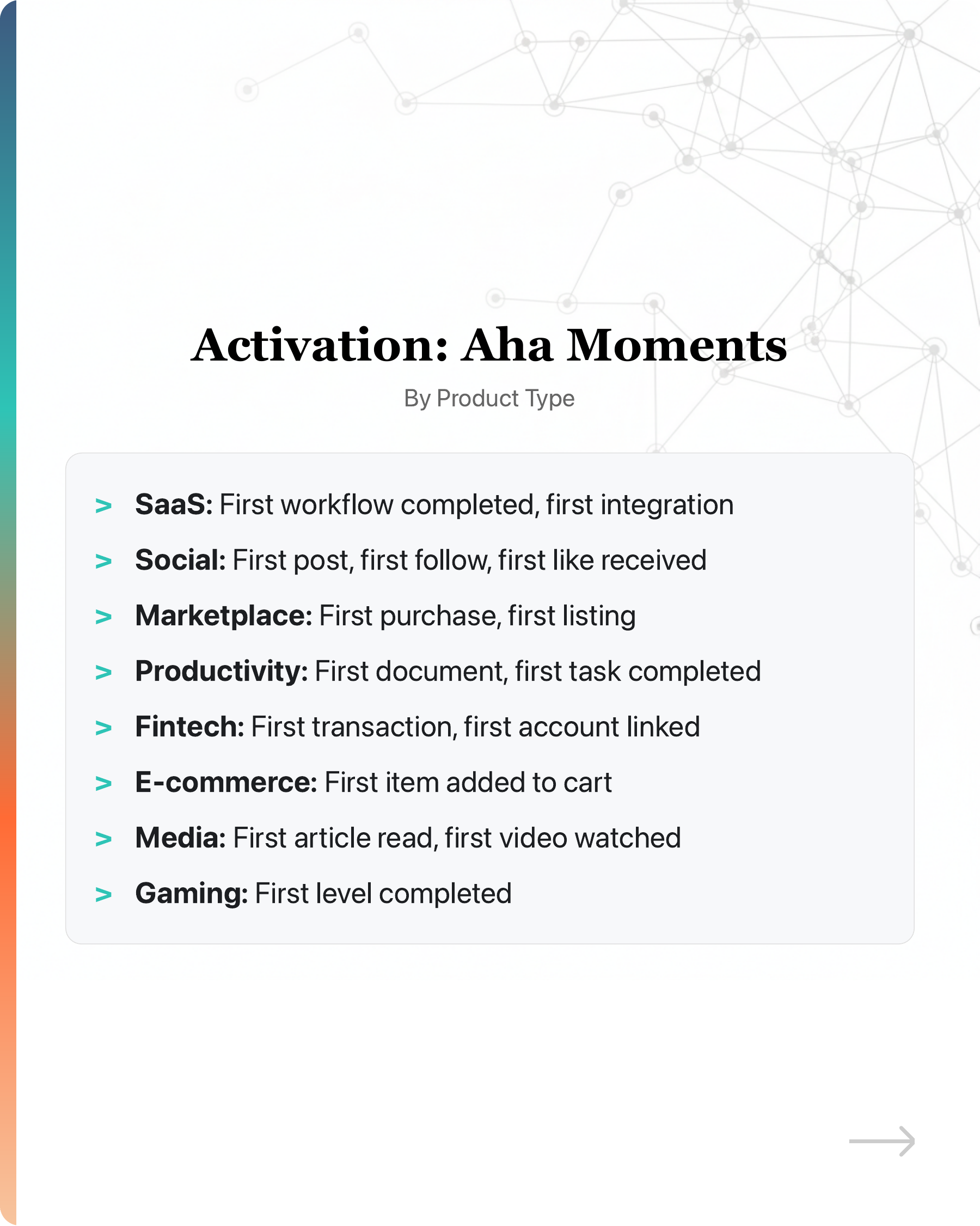 Activation: Aha Moments

By Product Type

> SaaS: First workflow completed, first integration

> Social: First post, first follow, first like received

> Marketplace: First purchase, first listing

> Productivity: First document, first task completed

> Fintech: First transaction, first account linked

> E-commerce: First item added to cart

> Media: First article read, first video watched

> Gaming: First level completed